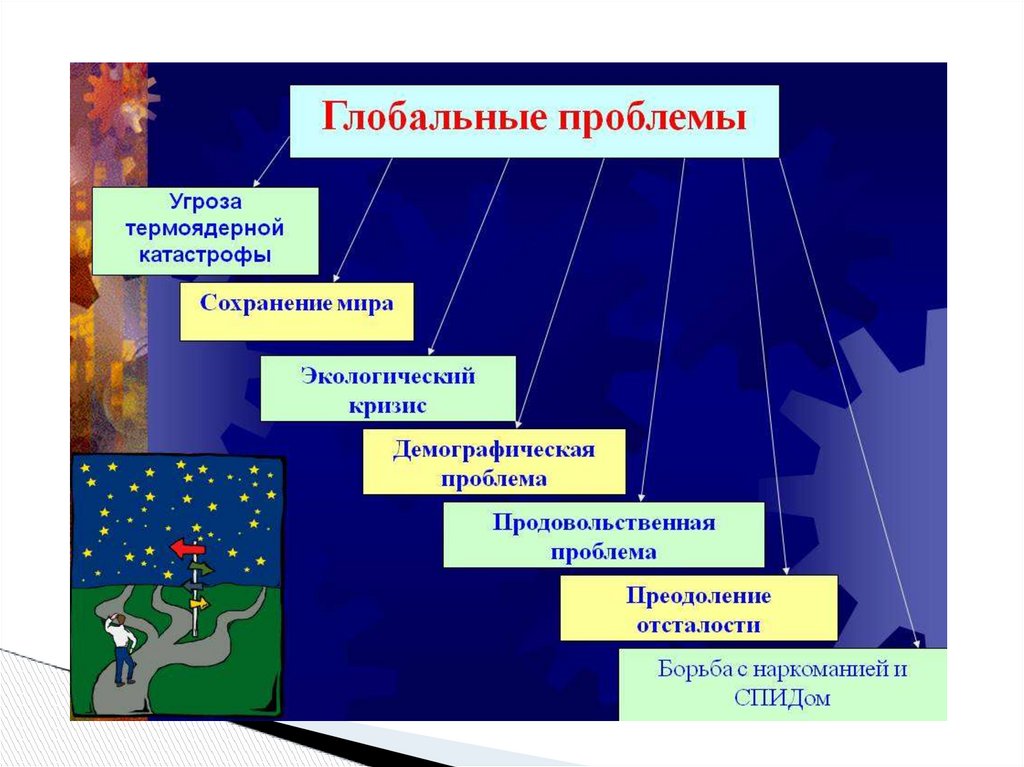 Глобальные проблемы

Угроза термоядерной катастрофы

Сохранение мира

Экологический кризис

Демографическая проблема

Продовольственная проблема

Преодоление отсталости

Борьба с наркоманией и СПИДом